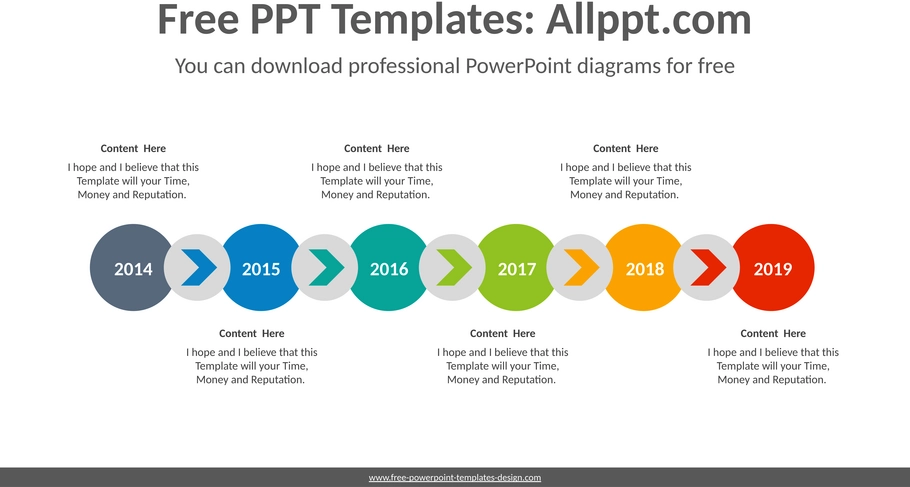 Free PPT Templates: Allppt.com

You can download professional PowerPoint diagrams for free

Content Here
I hope and I believe that this Template will your Time, Money and Reputation.

Content Here
I hope and I believe that this Template will your Time, Money and Reputation.

Content Here
I hope and I believe that this Template will your Time, Money and Reputation.

2014

2015

2016

2017

2018

2019

Content Here
I hope and I believe that this Template will your Time, Money and Reputation.

Content Here
I hope and I believe that this Template will your Time, Money and Reputation.

Content Here
I hope and I believe that this Template will your Time, Money and Reputation.

www.free-powerpoint-templates-design.com